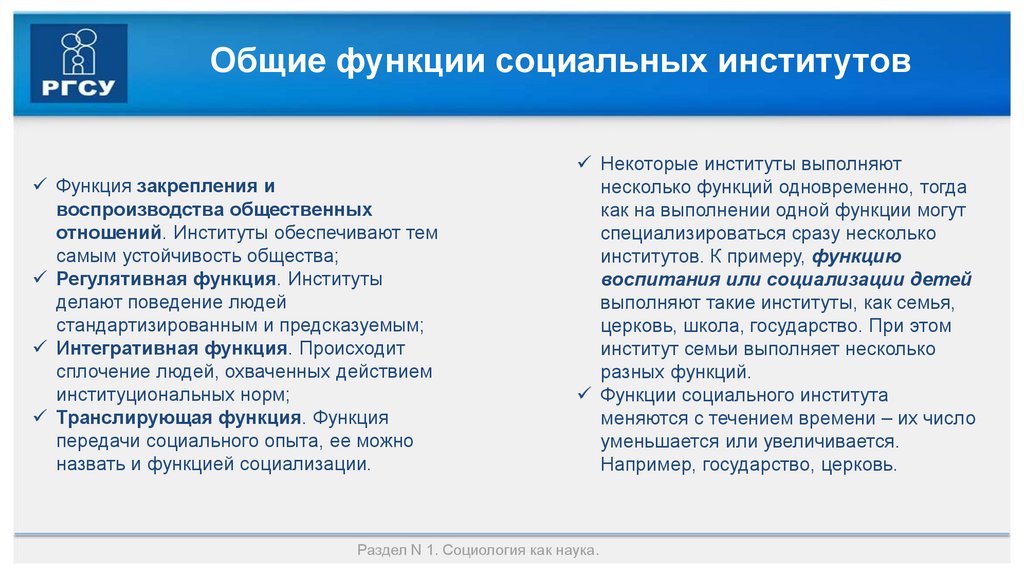 РГСУ

Общие функции социальных институтов

✓ Функция закрепления и воспроизводства общественных отношений. Институты обеспечивают тем самым устойчивость общества;
✓ Регулятивная функция. Институты делают поведение людей стандартизированным и предсказуемым;
✓ Интегративная функция. Происходит сплочение людей, охваченных действием институциональных норм;
✓ Транслирующая функция. Функция передачи социального опыта, ее можно назвать и функцией социализации.

✓ Некоторые институты выполняют несколько функций одновременно, тогда как на выполнении одной функции могут специализироваться сразу несколько институтов. К примеру, функцию воспитания или социализации детей выполняют такие институты, как семья, церковь, школа, государство. При этом институт семьи выполняет несколько разных функций.
✓ Функции социального института меняются с течением времени – их число уменьшается или увеличивается. Например, государство, церковь.

Раздел N 1. Социология как наука.